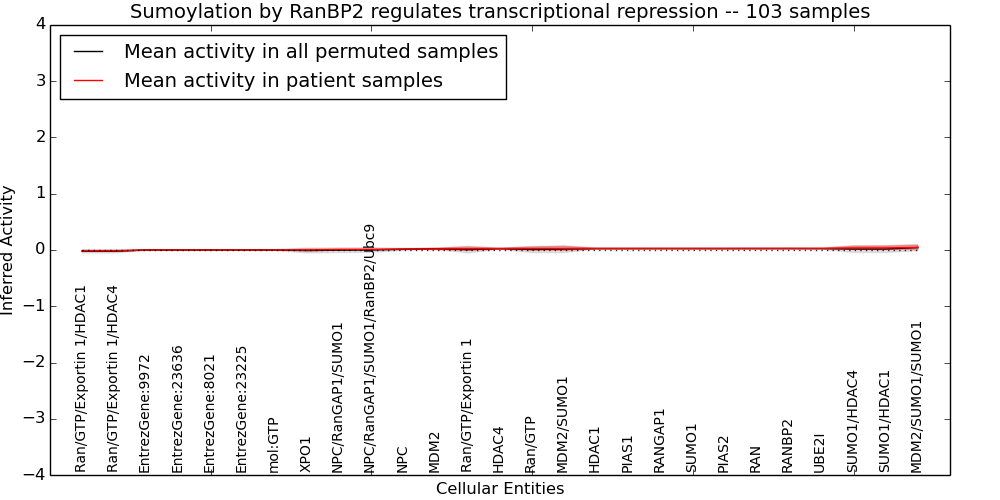 Sumoylation by RanBP2 regulates transcriptional repression -- 103 samples

Mean activity in all permuted samples
Mean activity in patient samples

Inferred Activity

4
3
2
1
0
−1
−2
−3
−4

Ran/GTP/Exportin 1/HDAC1
Ran/GTP/Exportin 1/HDAC4
EntrezGene:9972
EntrezGene:23636
EntrezGene:8021
EntrezGene:23225
mol:GTP
XPO1
NPC/RanGAP1/SUMO1
NPC/RanGAP1/SUMO1/RanBP2/Ubc9
NPC
MDM2
Ran/GTP/Exportin 1
HDAC4
Ran/GTP
MDM2/SUMO1
HDAC1
PIAS1
RANGAP1
SUMO1
PIAS2
RAN
RANBP2
UBE2I
SUMO1/HDAC4
SUMO1/HDAC1
MDM2/SUMO1/SUMO1

Cellular Entities